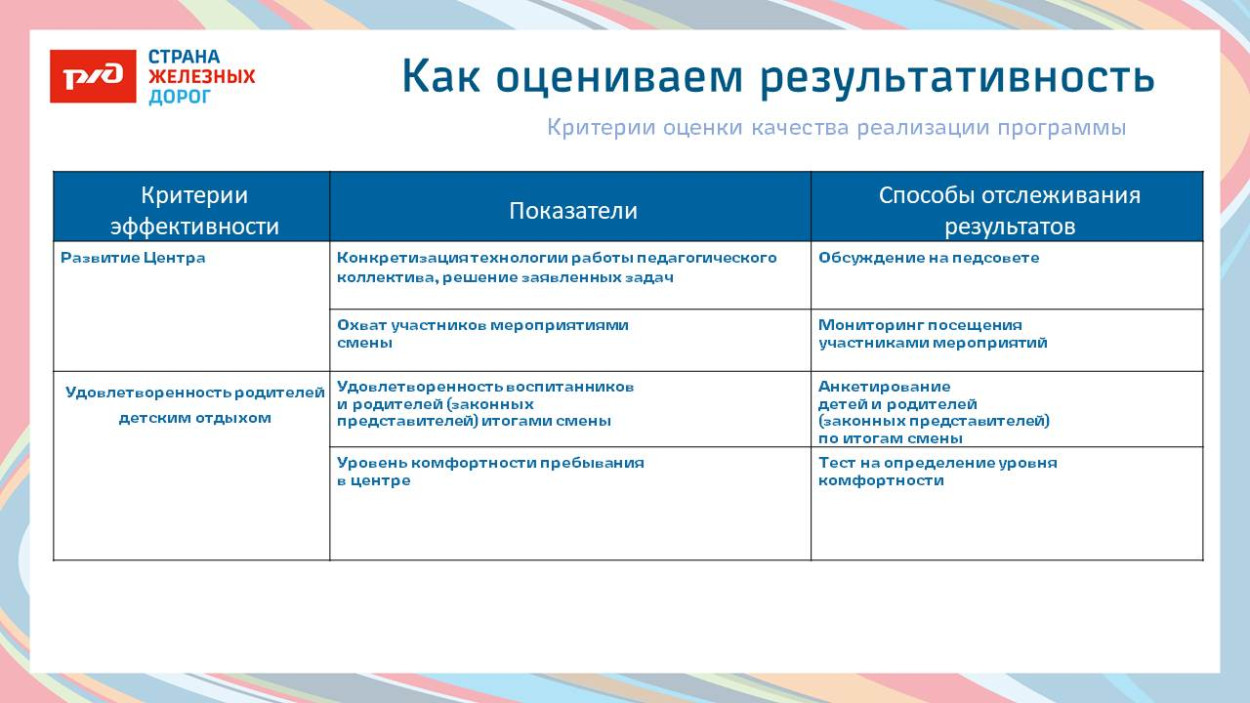 РЖД

СТРАНА ЖЕЛЕЗНЫХ ДОРОГ

Как оцениваем результативность

Критерии оценки качества реализации программы

| Критерии эффективности | Показатели | Способы отслеживания результатов |
|---|---|---|
| Развитие Центра | Конкретизация технологии работы педагогического коллектива, решение заявленных задач | Обсуждение на педсовете |
| | Охват участников мероприятиями смены | Мониторинг посещения участниками мероприятий |
| Удовлетворенность родителей детским отдыхом | Удовлетворенность воспитанников и родителей (законных представителей) итогами смены | Анкетирование детей и родителей (законных представителей) по итогам смены |
| | Уровень комфортности пребывания в центре | Тест на определение уровня комфортности |